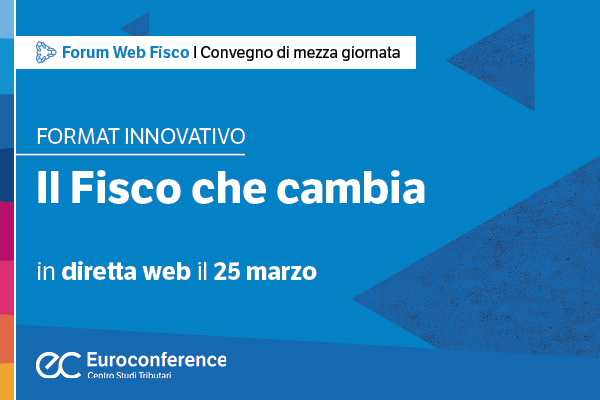 Forum Web Fisco | Convegno di mezza giornata

FORMAT INNOVATIVO

Il Fisco che cambia

in diretta web il 25 marzo

ec Euroconference
Centro Studi Tributari